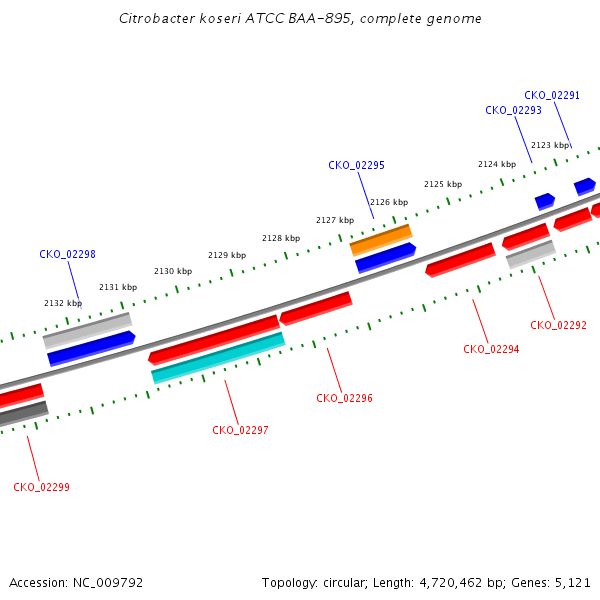 Citrobacter koseri ATCC BAA-895, complete genome

CKO_02291
CKO_02293
2123 kbp
2124 kbp
CKO_02295
2125 kbp
2126 kbp
2127 kbp
2128 kbp
2129 kbp
CKO_02298
2130 kbp
2131 kbp
2132 kbp
CKO_02292
CKO_02294
CKO_02296
CKO_02297
CKO_02299

Accession: NC_009792

Topology: circular; Length: 4,720,462 bp; Genes: 5,121